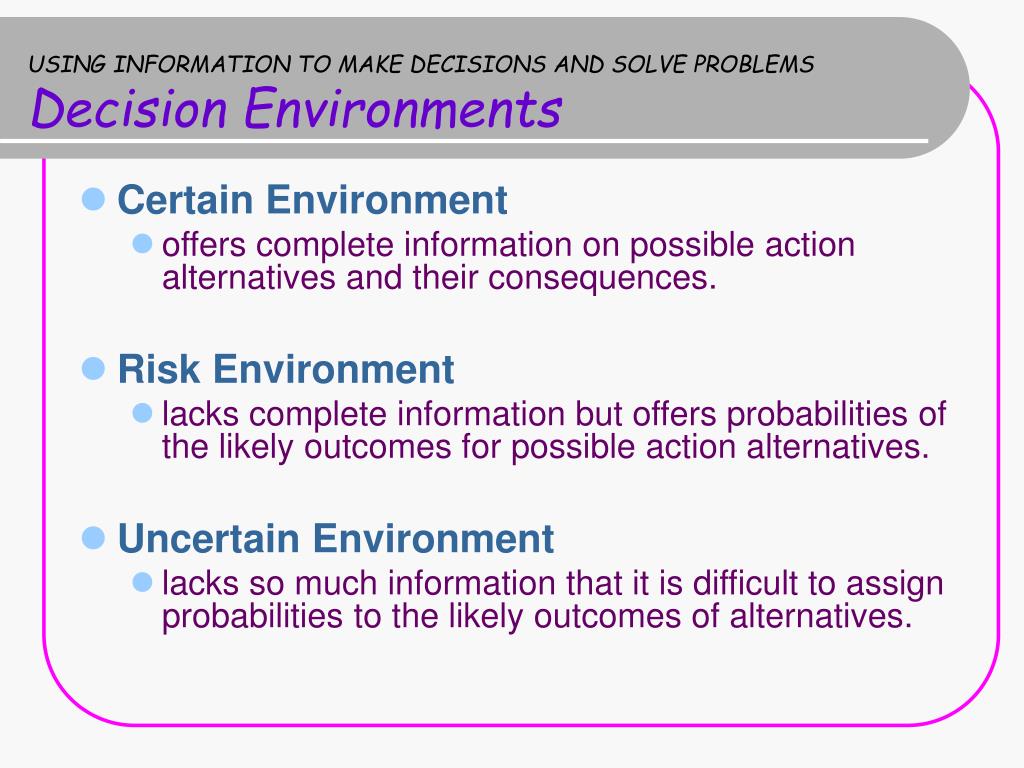 USING INFORMATION TO MAKE DECISIONS AND SOLVE PROBLEMS
Decision Environments

Certain Environment
offers complete information on possible action alternatives and their consequences.

Risk Environment
lacks complete information but offers probabilities of the likely outcomes for possible action alternatives.

Uncertain Environment
lacks so much information that it is difficult to assign probabilities to the likely outcomes of alternatives.